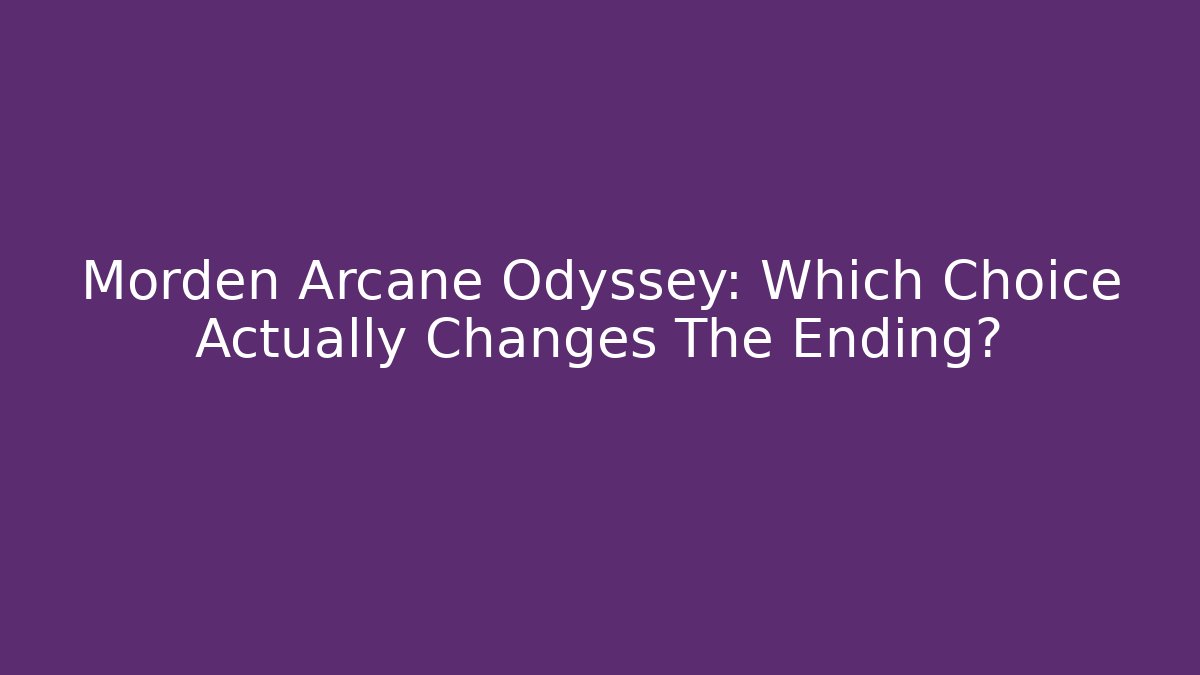 Morden Arcane Odyssey: Which Choice Actually Changes The Ending?